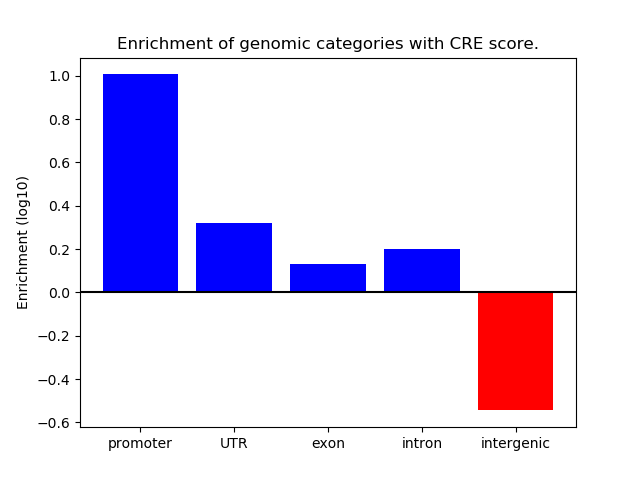 Enrichment of genomic categories with CRE score.

Enrichment (log10)

1.0
0.8
0.6
0.4
0.2
0.0
−0.2
−0.4
−0.6

promoter
UTR
exon
intron
intergenic